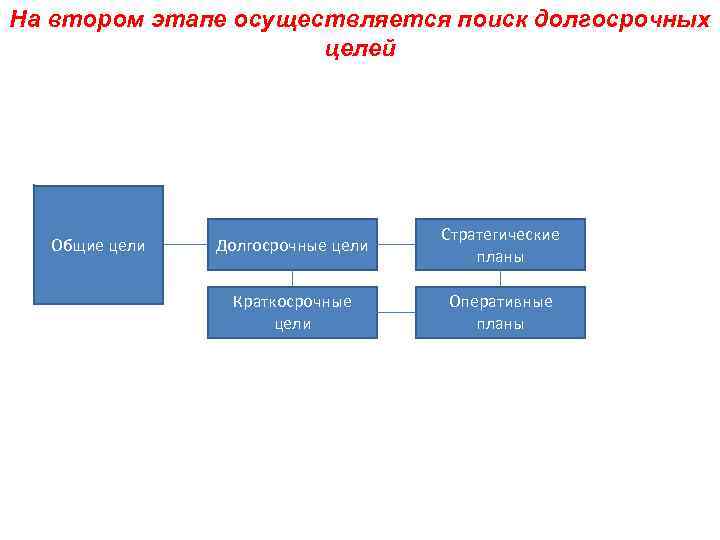 На втором этапе осуществляется поиск долгосрочных целей

Общие цели

Долгосрочные цели

Стратегические планы

Краткосрочные цели

Оперативные планы